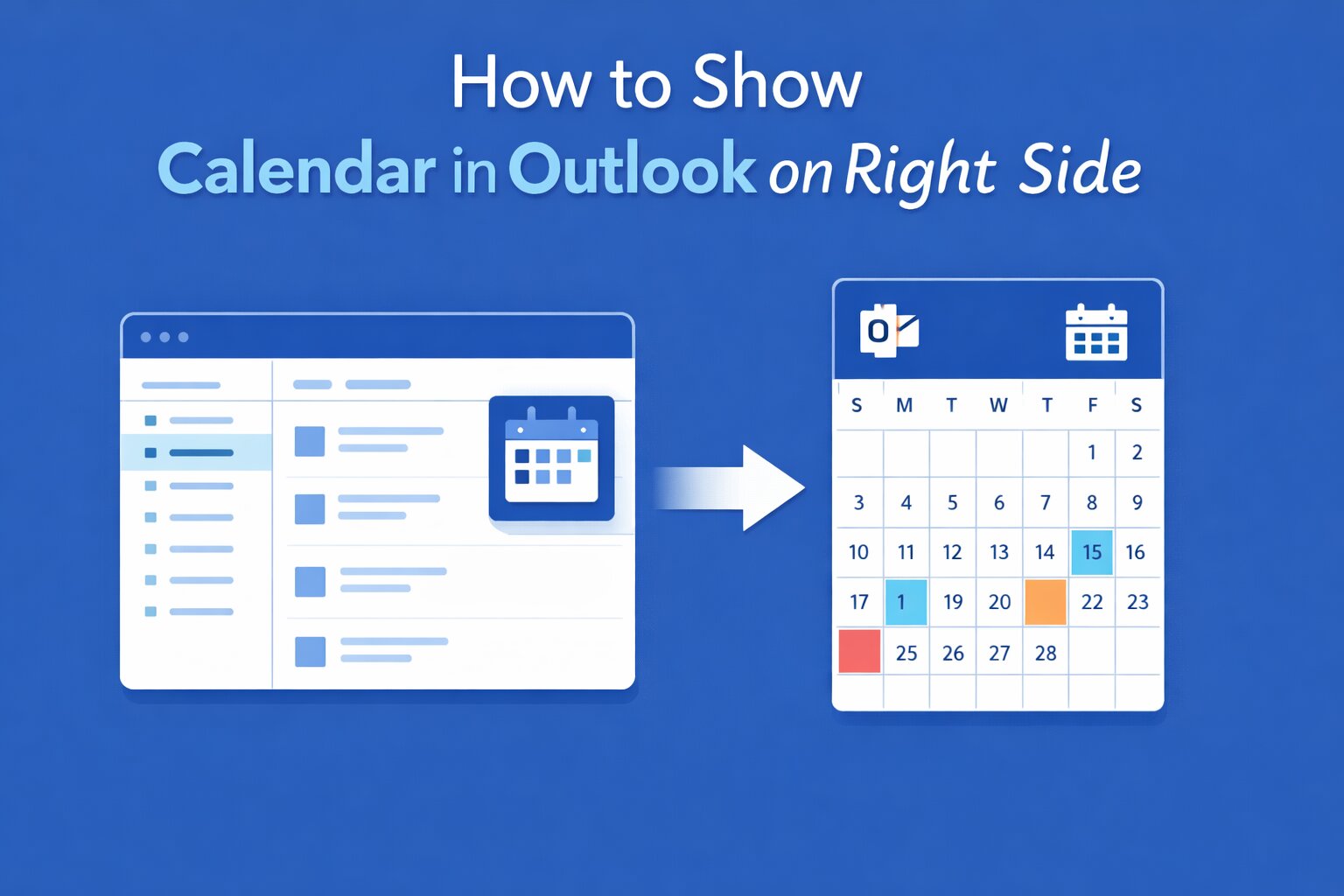 How to Show
Calendar in Outlook on Right Side

O

| S | M | T | W | T | F | S |
|---|---|---|---|---|---|---|
| | | | | | 1 | 2 |
| 3 | 4 | 5 | 6 | 7 | 8 | 9 |
| 10 | 11 | 12 | 13 | 14 | 15 | 16 |
| 17 | 1 | 19 | 20 | | 22 | 23 |
| | 25 | 26 | 27 | 28 | | |